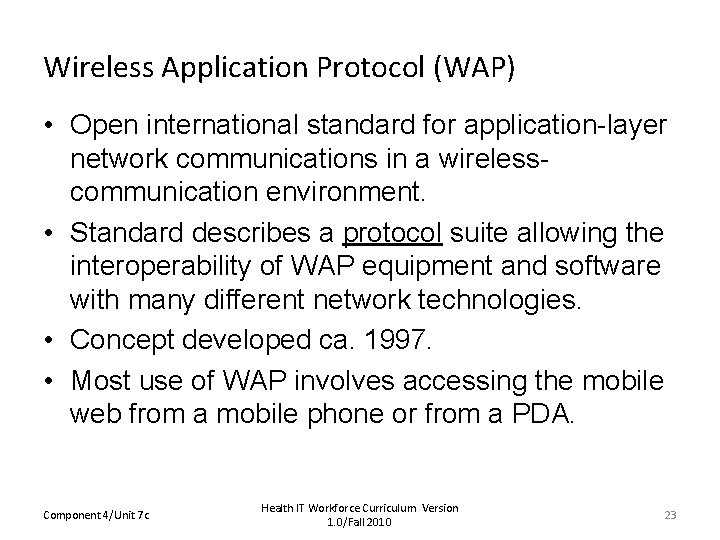 Wireless Application Protocol (WAP)

• Open international standard for application-layer network communications in a wireless-communication environment.

• Standard describes a protocol suite allowing the interoperability of WAP equipment and software with many different network technologies.

• Concept developed ca. 1997.

• Most use of WAP involves accessing the mobile web from a mobile phone or from a PDA.

Component 4/Unit 7c

Health IT Workforce Curriculum Version 1.0/Fall 2010

23